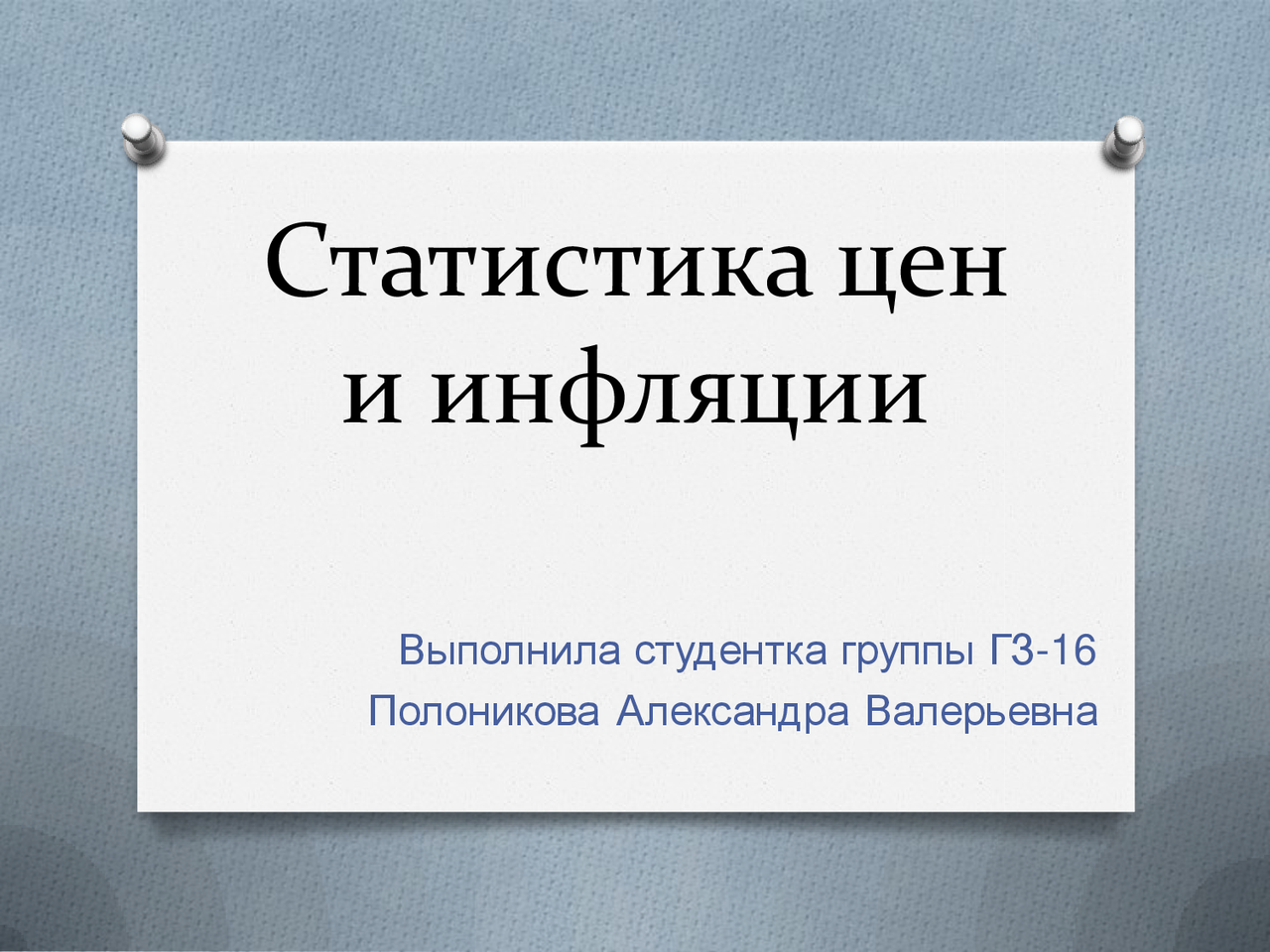 Статистика цен и инфляции

Выполнила студентка группы ГЗ-16
Полоникова Александра Валерьевна